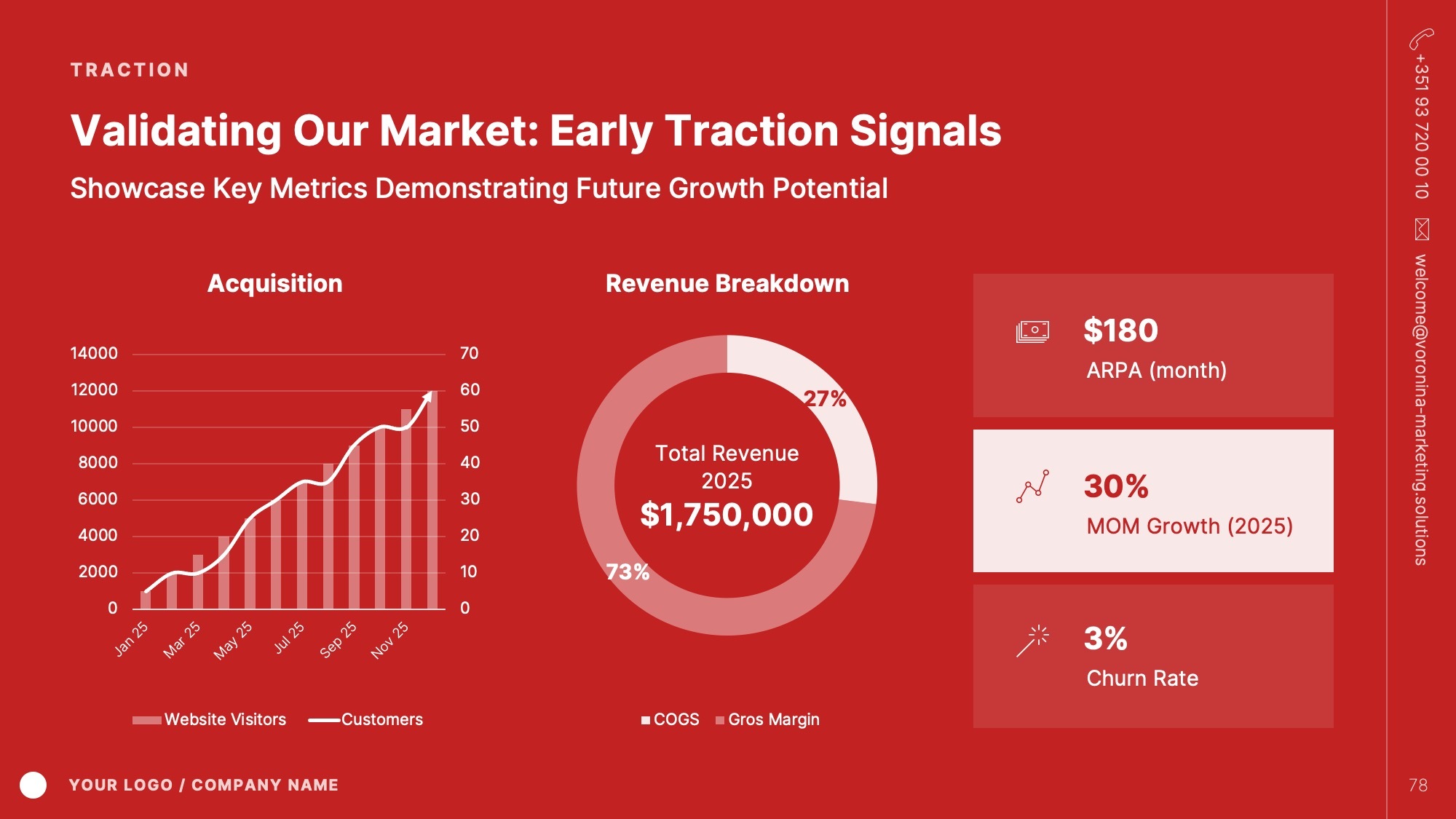 TRACTION

Validating Our Market: Early Traction Signals

Showcase Key Metrics Demonstrating Future Growth Potential

Acquisition

14000
12000
10000
8000
6000
4000
2000
0

70
60
50
40
30
20
10
0

Jan 25
Mar 25
May 25
Jul 25
Sep 25
Nov 25

Website Visitors
Customers

Revenue Breakdown

27%

Total Revenue 2025
$1,750,000

73%

COGS
Gros Margin

$180
ARPA (month)

30%
MOM Growth (2025)

3%
Churn Rate

+351 93 720 00 10
welcome@voronina-marketing.solutions

YOUR LOGO / COMPANY NAME

78